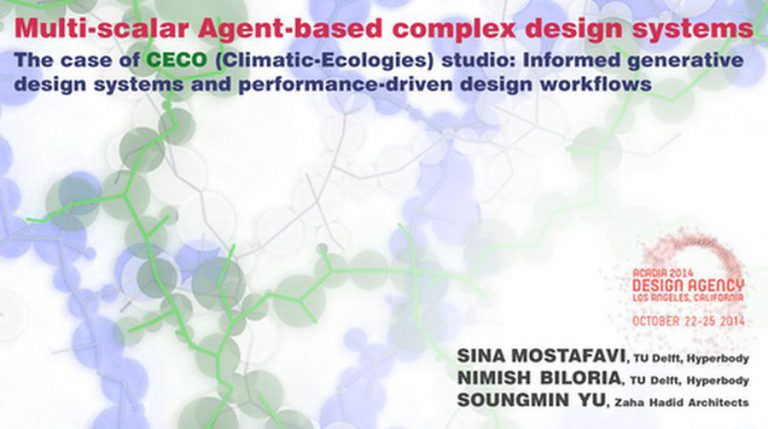 Multi-scalar Agent-based complex design systems

The case of CECO (Climatic-Ecologies) studio: Informed generative design systems and performance-driven design workflows

ACADIA 2014
DESIGN AGENCY
LOS ANGELES, CALIFORNIA
OCTOBER 22-25 2014

SINA MOSTAFAVI, TU Delft, Hyperbody
NIMISH BILORIA, TU Delft, Hyperbody
SOUNGMIN YU, Zaha Hadid Architects